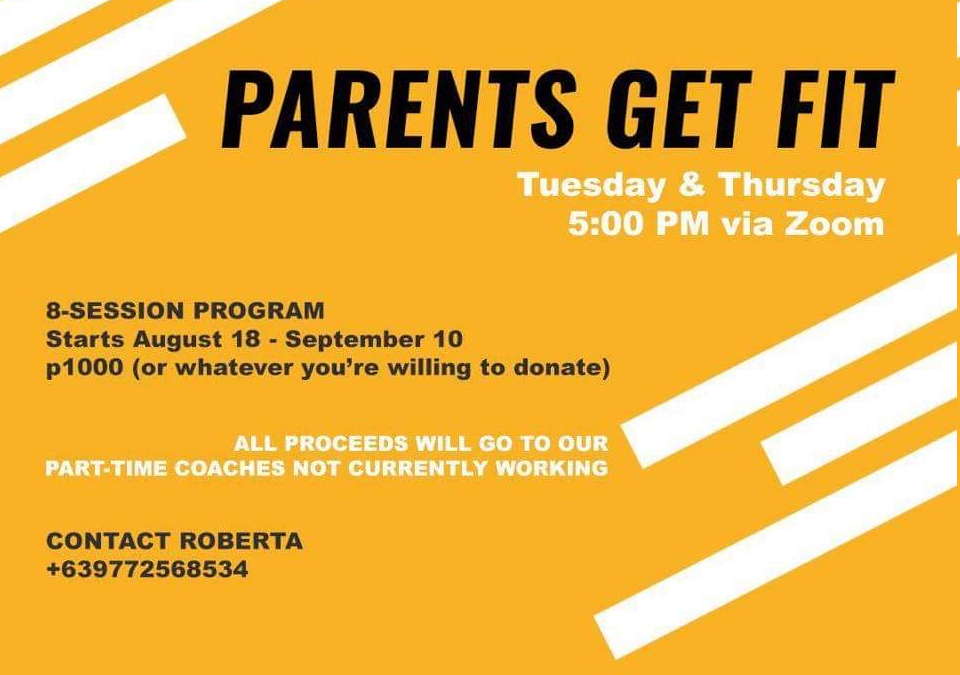 PARENTS GET FIT

Tuesday & Thursday
5:00 PM via Zoom

8-SESSION PROGRAM
Starts August 18 - September 10
p1000 (or whatever you're willing to donate)

ALL PROCEEDS WILL GO TO OUR PART-TIME COACHES NOT CURRENTLY WORKING

CONTACT ROBERTA
+639772568534